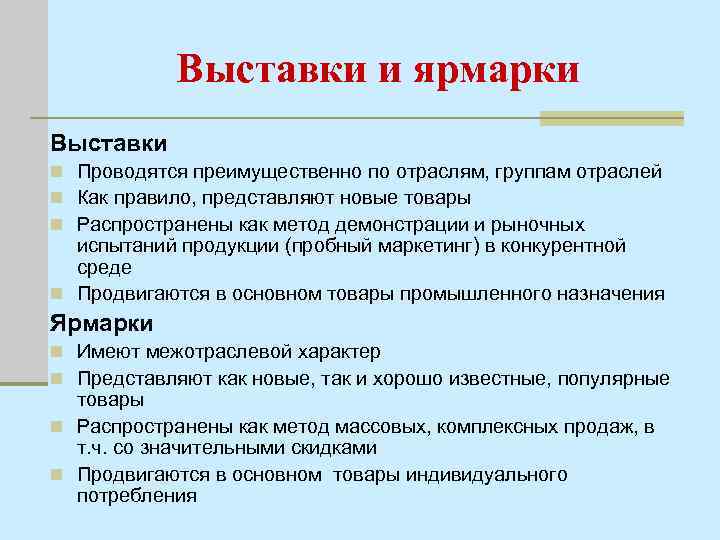 Выставки и ярмарки

Выставки

- Проводятся преимущественно по отраслям, группам отраслей
- Как правило, представляют новые товары
- Распространены как метод демонстрации и рыночных испытаний продукции (пробный маркетинг) в конкурентной среде
- Продвигаются в основном товары промышленного назначения

Ярмарки

- Имеют межотраслевой характер
- Представляют как новые, так и хорошо известные, популярные товары
- Распространены как метод массовых, комплексных продаж, в т.ч. со значительными скидками
- Продвигаются в основном товары индивидуального потребления